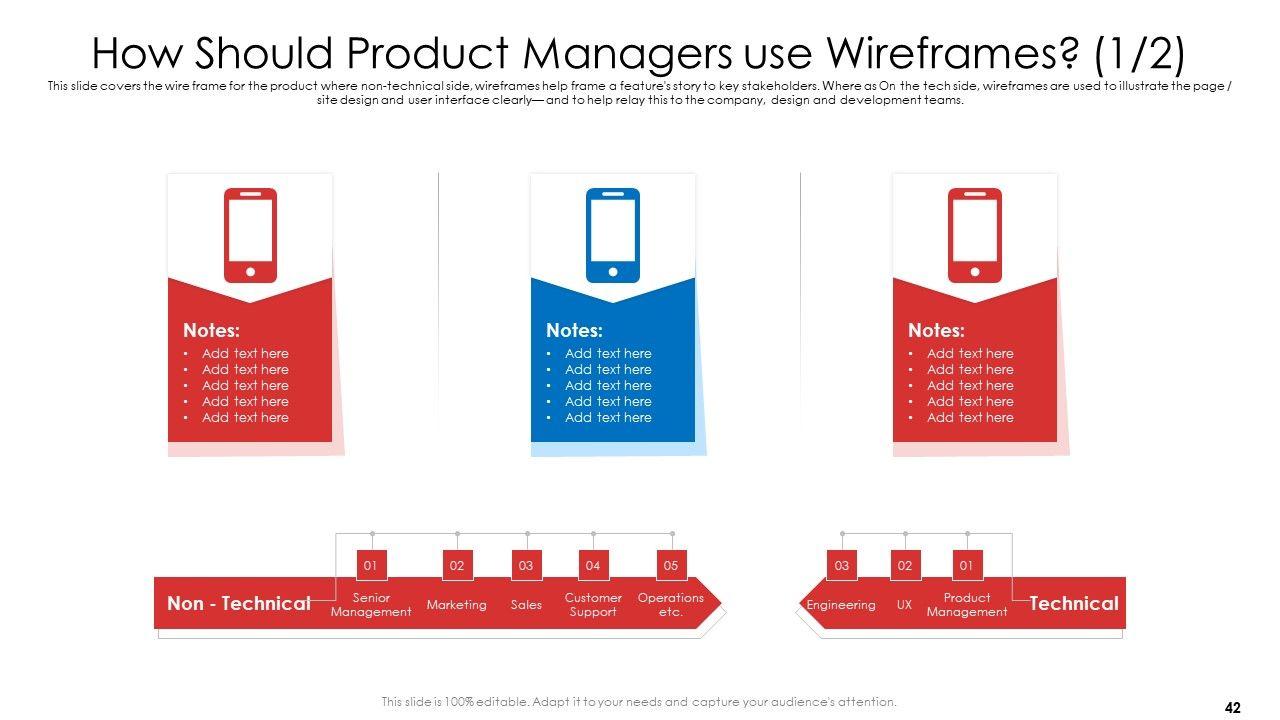 How Should Product Managers use Wireframes? (1/2)

This slide covers the wire frame for the product where non-technical side, wireframes help frame a feature's story to key stakeholders. Where as On the tech side, wireframes are used to illustrate the page / site design and user interface clearly— and to help relay this to the company, design and development teams.

Notes:
• Add text here
• Add text here
• Add text here
• Add text here
• Add text here

Notes:
• Add text here
• Add text here
• Add text here
• Add text here
• Add text here

Notes:
• Add text here
• Add text here
• Add text here
• Add text here
• Add text here

Non - Technical

01 Senior Management

02 Marketing

03 Sales

04 Customer Support

05 Operations etc.

03 Engineering

02 UX

01 Product Management

Technical

This slide is 100% editable. Adapt it to your needs and capture your audience's attention.

42